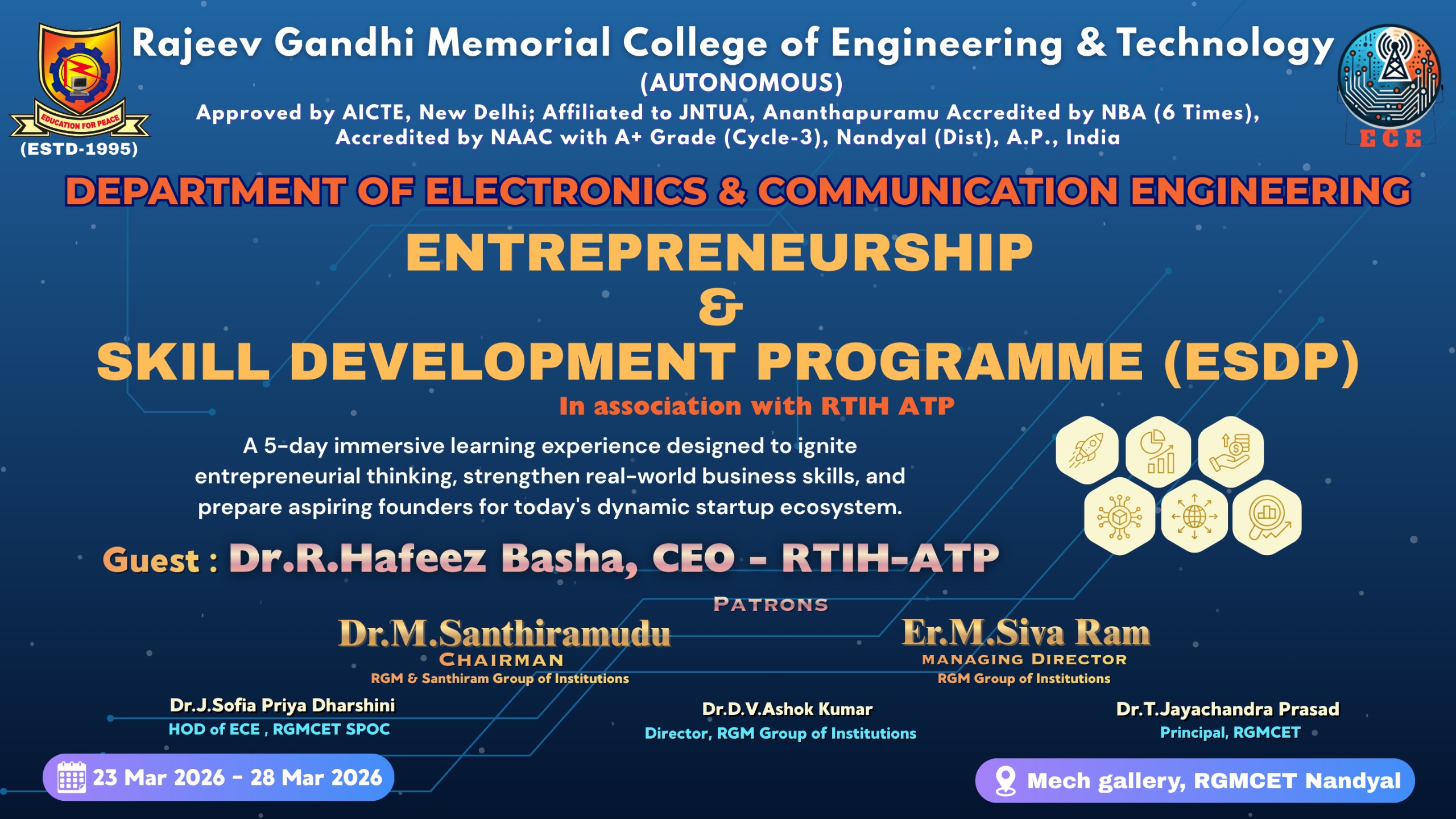 EDUCATION FOR PEACE
(ESTD-1995)

Rajeev Gandhi Memorial College of Engineering & Technology
(AUTONOMOUS)
Approved by AICTE, New Delhi; Affiliated to JNTUA, Ananthapuramu Accredited by NBA (6 Times), Accredited by NAAC with A+ Grade (Cycle-3), Nandyal (Dist), A.P., India

ECE

DEPARTMENT OF ELECTRONICS & COMMUNICATION ENGINEERING

ENTREPRENEURSHIP
&
SKILL DEVELOPMENT PROGRAMME (ESDP)
In association with RTIH ATP

A 5-day immersive learning experience designed to ignite entrepreneurial thinking, strengthen real-world business skills, and prepare aspiring founders for today's dynamic startup ecosystem.

Guest : Dr.R.Hafeez Basha, CEO - RTIH-ATP

PATRONS

Dr.M.Santhiramudu
CHAIRMAN
RGM & Santhiram Group of Institutions

Er.M.Siva Ram
MANAGING DIRECTOR
RGM Group of Institutions

Dr.J.Sofia Priya Dharshini
HOD of ECE , RGMCET SPOC

Dr.D.V.Ashok Kumar
Director, RGM Group of Institutions

Dr.T.Jayachandra Prasad
Principal, RGMCET

23 Mar 2026 - 28 Mar 2026

Mech gallery, RGMCET Nandyal